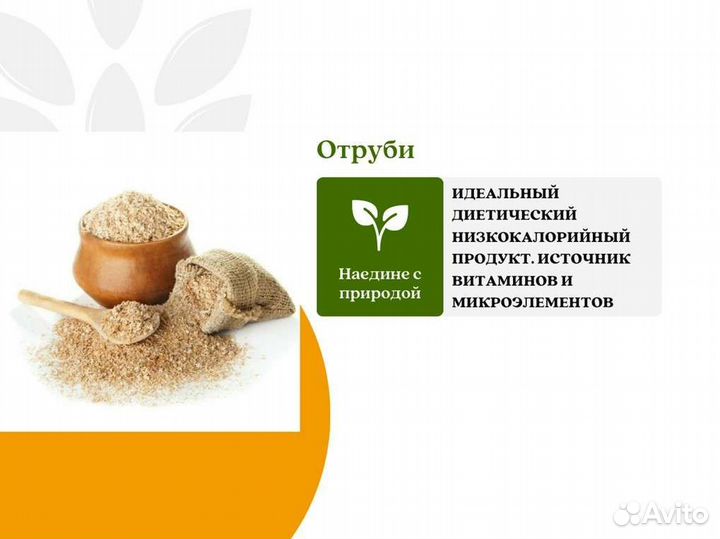 Отруби

Наедине с природой

ИДЕАЛЬНЫЙ ДИЕТИЧЕСКИЙ НИЗКОКАЛОРИЙНЫЙ ПРОДУКТ. ИСТОЧНИК ВИТАМИНОВ И МИКРОЭЛЕМЕНТОВ

Avito